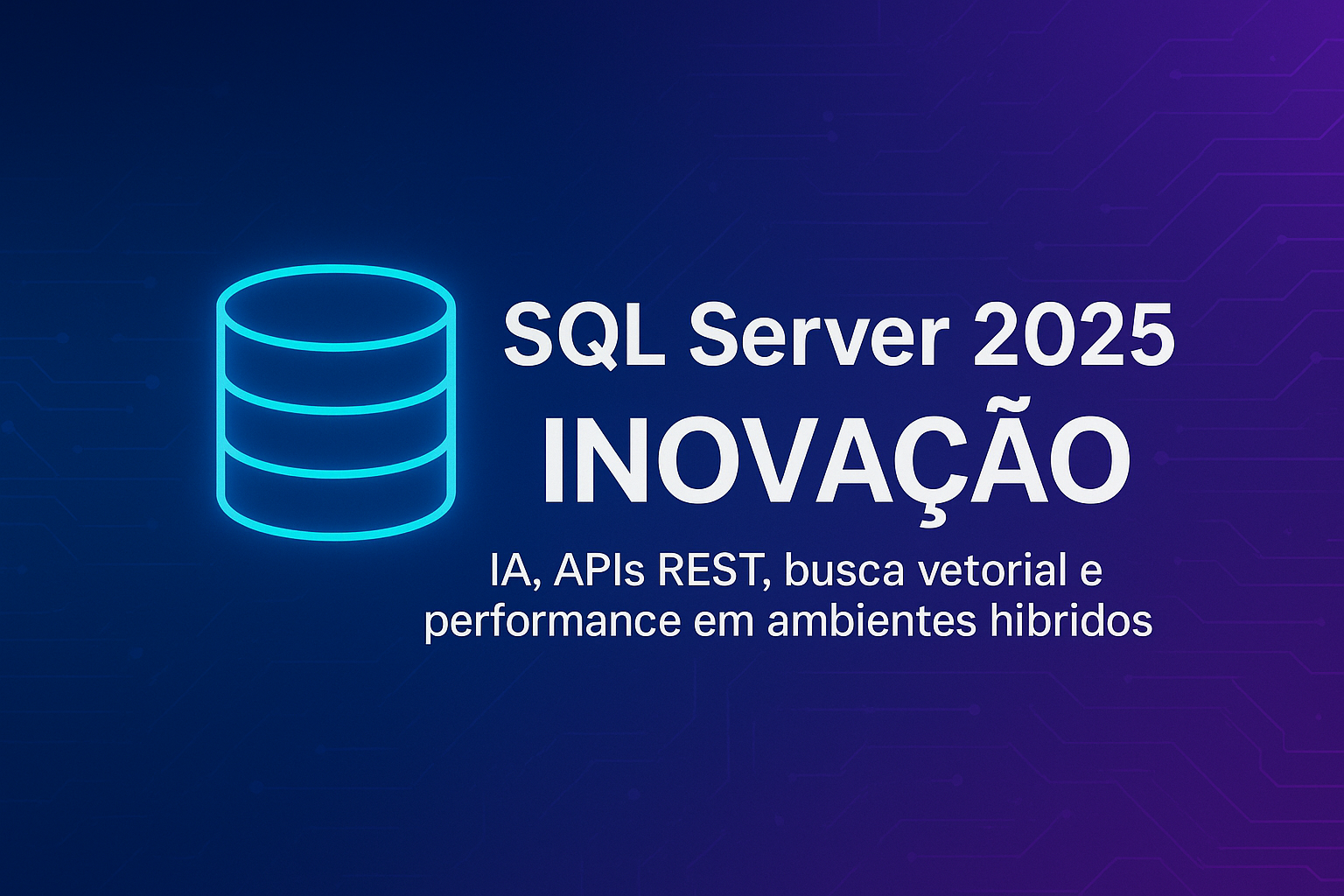 SQL Server 2025
INOVAÇÃO

IA, APIs REST, busca vetorial e performance em ambientes hibridos